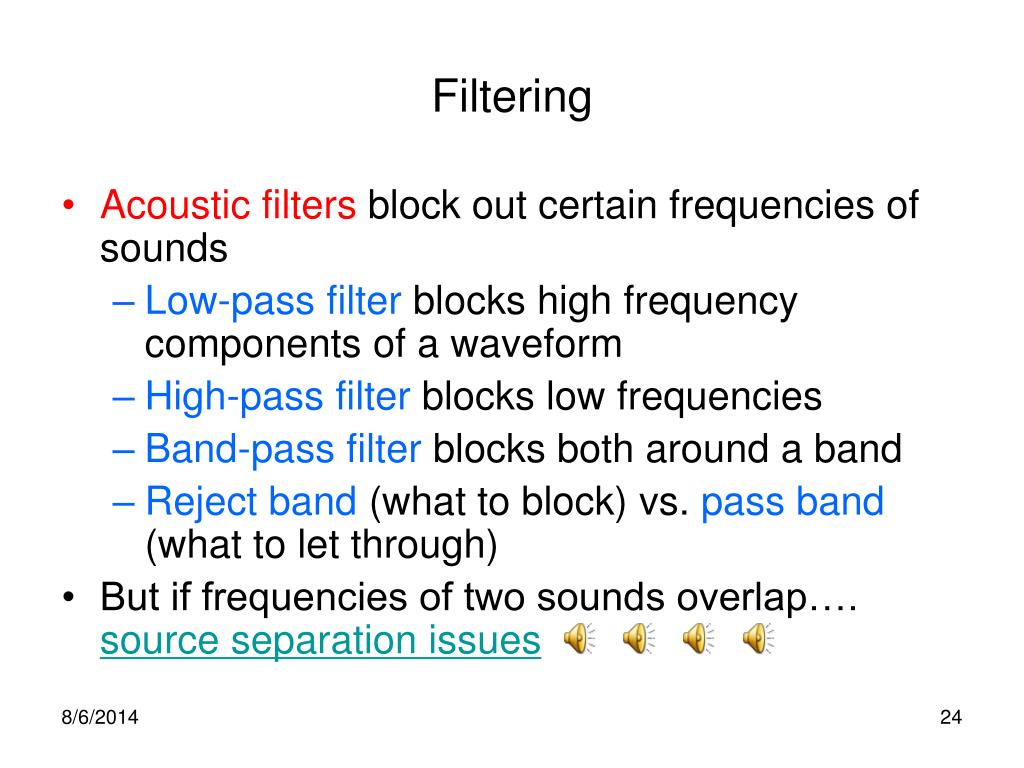 Filtering

• Acoustic filters block out certain frequencies of sounds
– Low-pass filter blocks high frequency components of a waveform
– High-pass filter blocks low frequencies
– Band-pass filter blocks both around a band
– Reject band (what to block) vs. pass band (what to let through)
• But if frequencies of two sounds overlap…. source separation issues

8/6/2014

24